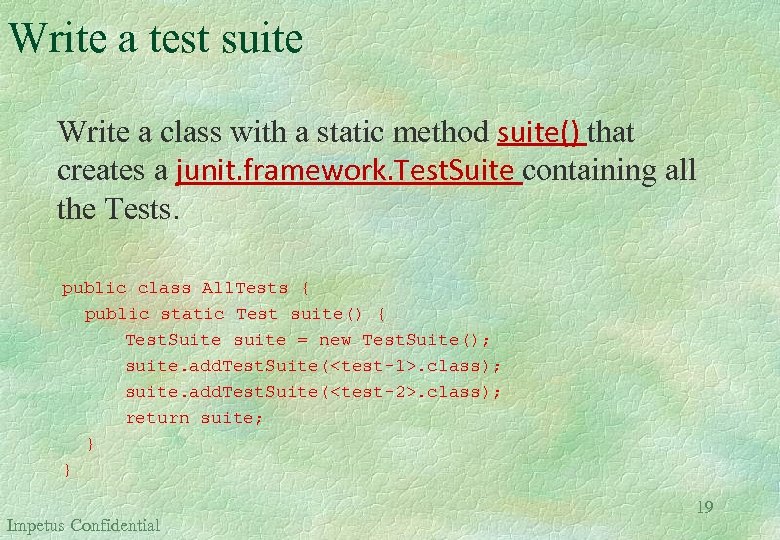 Write a test suite

Write a class with a static method suite() that creates a junit.framework.TestSuite containing all the Tests.

public class AllTests {
  public static Test suite() {
    TestSuite suite = new TestSuite();
    suite.addTestSuite(<test-1>.class);
    suite.addTestSuite(<test-2>.class);
    return suite;
  }
}

19

Impetus Confidential